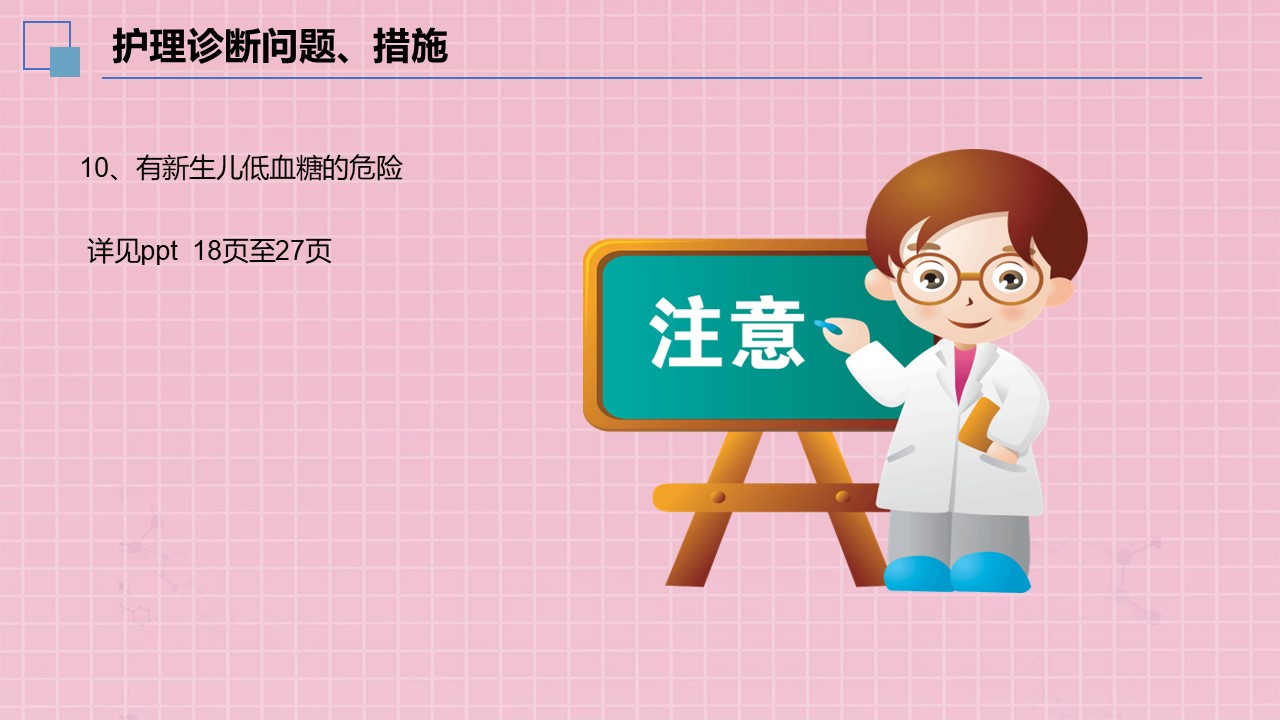 护理诊断问题、措施

10、有新生儿低血糖的危险

详见ppt 18页至27页

注意